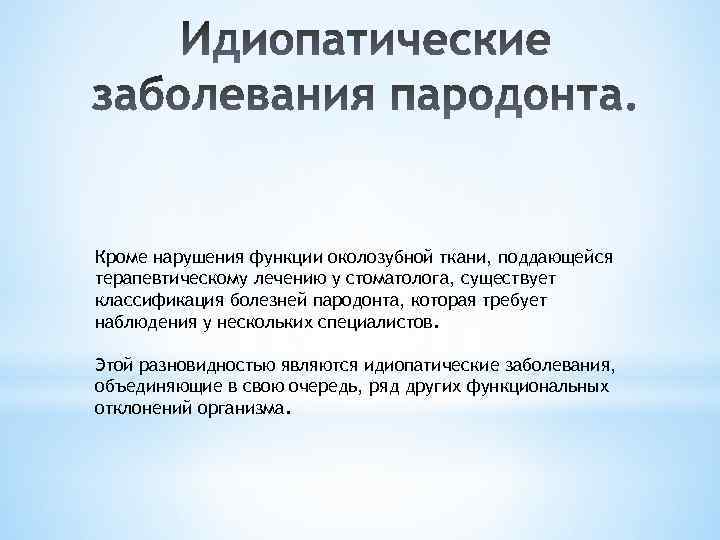 Идиопатические заболевания пародонта.

Кроме нарушения функции околозубной ткани, поддающейся терапевтическому лечению у стоматолога, существует классификация болезней пародонта, которая требует наблюдения у нескольких специалистов.

Этой разновидностью являются идиопатические заболевания, объединяющие в свою очередь, ряд других функциональных отклонений организма.